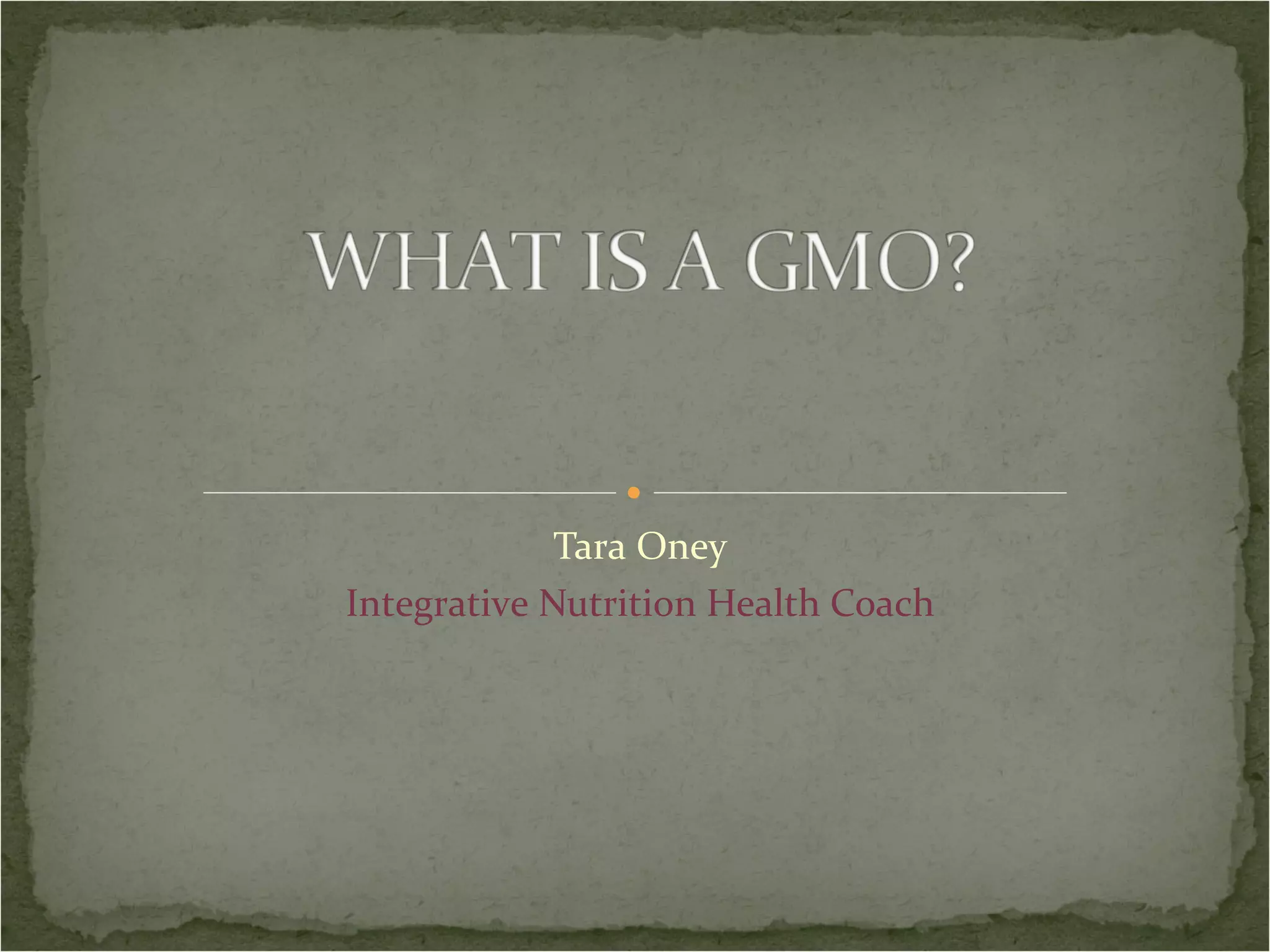 WHAT IS A GMO?

Tara Oney

Integrative Nutrition Health Coach